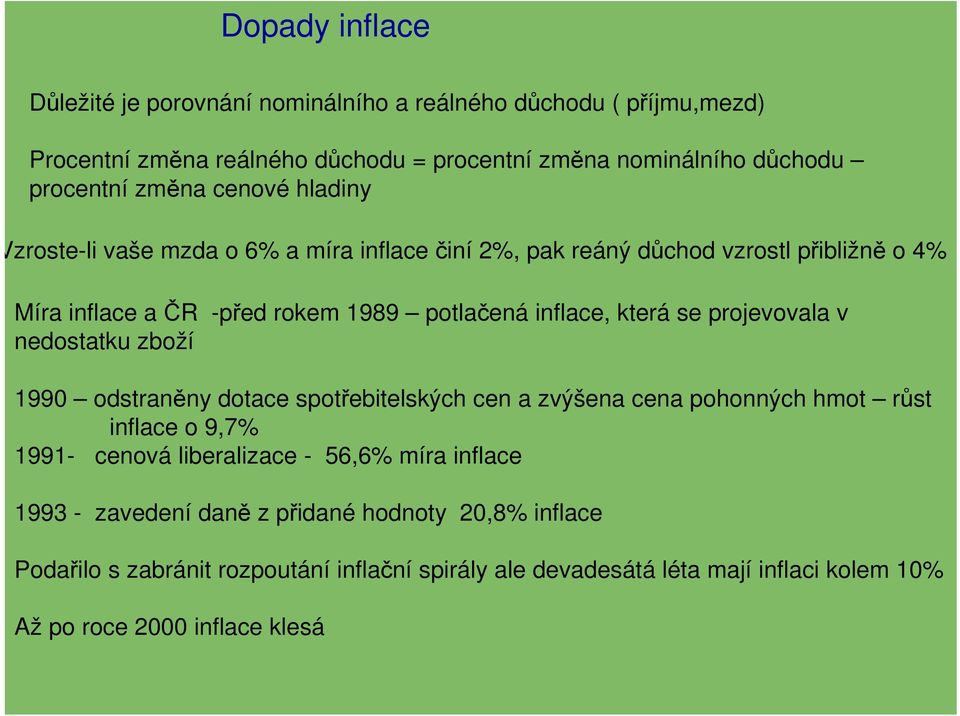 Dopady inflace

Důležité je porovnání nominálního a reálného důchodu ( příjmu,mezd)

Procentní změna reálného důchodu = procentní změna nominálního důchodu – procentní změna cenové hladiny

Vzroste-li vaše mzda o 6% a míra inflace činí 2%, pak reáný důchod vzrostl přibližně o 4%

Míra inflace a ČR -před rokem 1989 – potlačená inflace, která se projevovala v nedostatku zboží

1990 – odstraněny dotace spotřebitelských cen a zvýšena cena pohonných hmot – růst inflace o 9,7%
1991- cenová liberalizace - 56,6% míra inflace

1993 - zavedení daně z přidané hodnoty 20,8% inflace

Podařilo s zabránit rozpoutání inflační spirály ale devadesátá léta mají inflaci kolem 10%

Až po roce 2000 inflace klesá